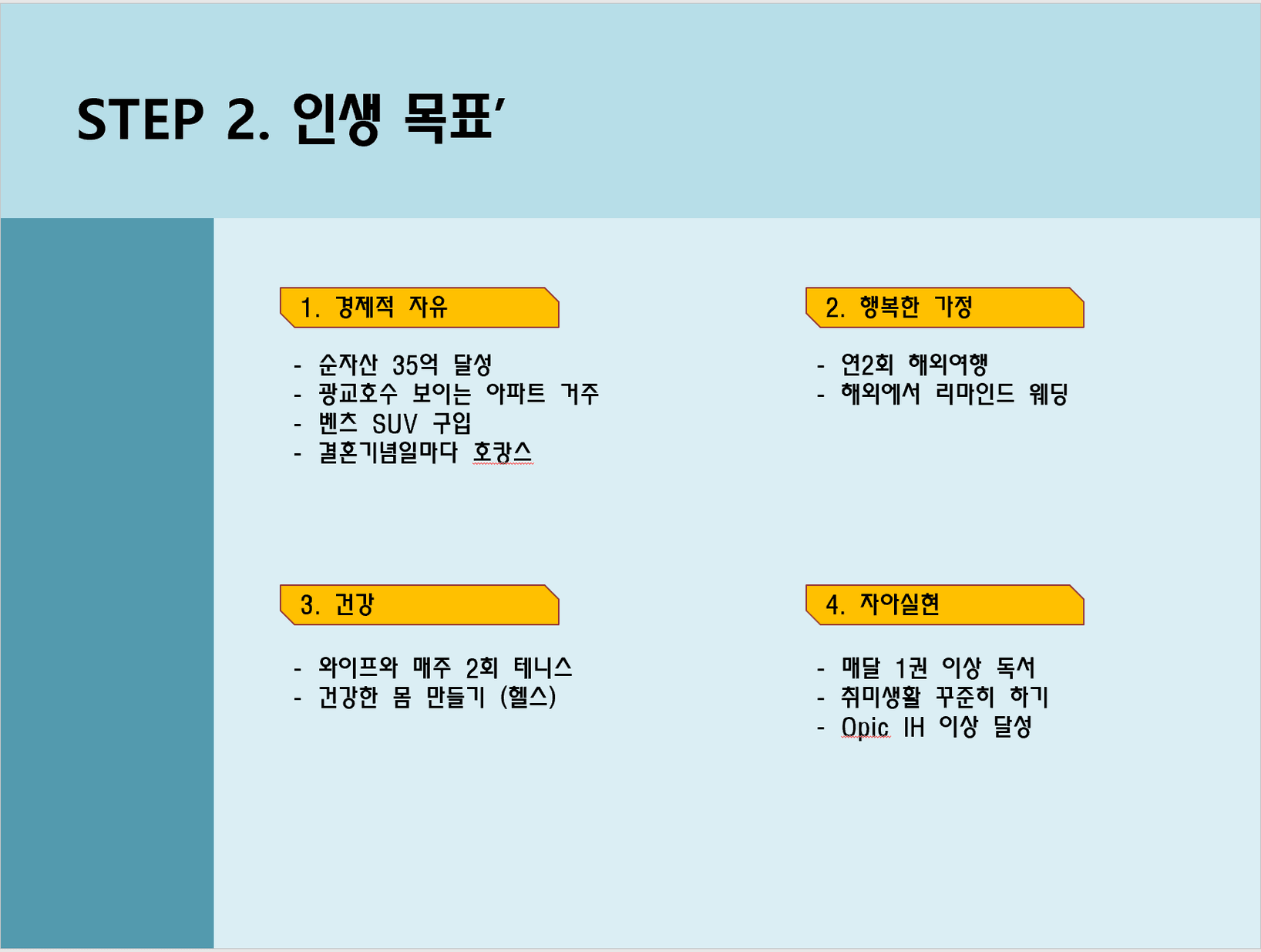 STEP 2. 인생 목표’

1. 경제적 자유

- 순자산 35억 달성
- 광교호수 보이는 아파트 거주
- 벤츠 SUV 구입
- 결혼기념일마다 호캉스

2. 행복한 가정

- 연2회 해외여행
- 해외에서 리마인드 웨딩

3. 건강

- 와이프와 매주 2회 테니스
- 건강한 몸 만들기 (헬스)

4. 자아실현

- 매달 1권 이상 독서
- 취미생활 꾸준히 하기
- Opic IH 이상 달성